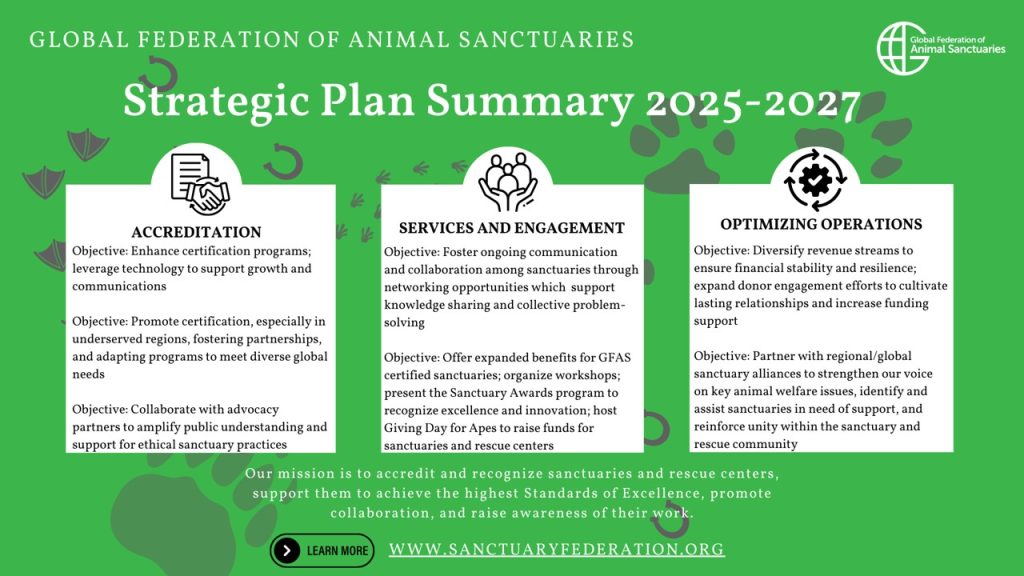 GLOBAL FEDERATION OF ANIMAL SANCTUARIES

Global Federation of Animal Sanctuaries

Strategic Plan Summary 2025-2027

ACCREDITATION

Objective: Enhance certification programs; leverage technology to support growth and communications

Objective: Promote certification, especially in underserved regions, fostering partnerships, and adapting programs to meet diverse global needs

Objective: Collaborate with advocacy partners to amplify public understanding and support for ethical sanctuary practices

SERVICES AND ENGAGEMENT

Objective: Foster ongoing communication and collaboration among sanctuaries through networking opportunities which support knowledge sharing and collective problem-solving

Objective: Offer expanded benefits for GFAS certified sanctuaries; organize workshops; present the Sanctuary Awards program to recognize excellence and innovation; host Giving Day for Apes to raise funds for sanctuaries and rescue centers

OPTIMIZING OPERATIONS

Objective: Diversify revenue streams to ensure financial stability and resilience; expand donor engagement efforts to cultivate lasting relationships and increase funding support

Objective: Partner with regional/global sanctuary alliances to strengthen our voice on key animal welfare issues, identify and assist sanctuaries in need of support, and reinforce unity within the sanctuary and rescue community

Our mission is to accredit and recognize sanctuaries and rescue centers, support them to achieve the highest Standards of Excellence, promote collaboration, and raise awareness of their work.

LEARN MORE

WWW.SANCTUARYFEDERATION.ORG